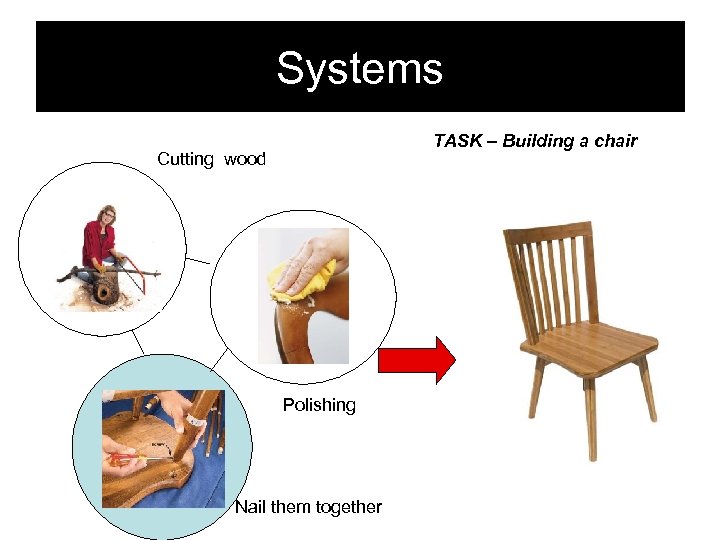 Systems

TASK – Building a chair

Cutting wood

Polishing

Nail them together